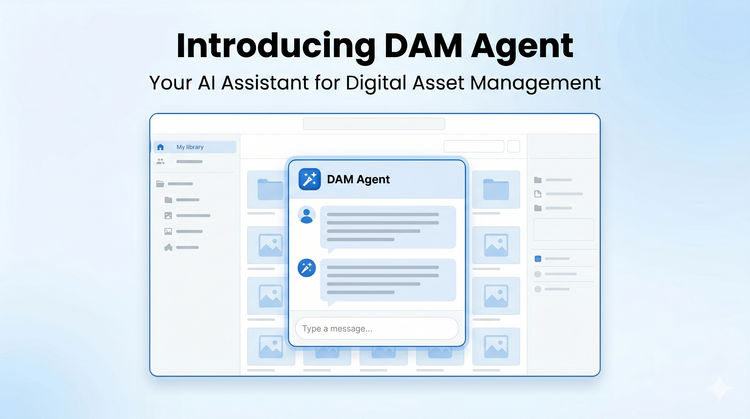 Introducing DAM Agent

Your AI Assistant for Digital Asset Management

My library

DAM Agent

Type a message...